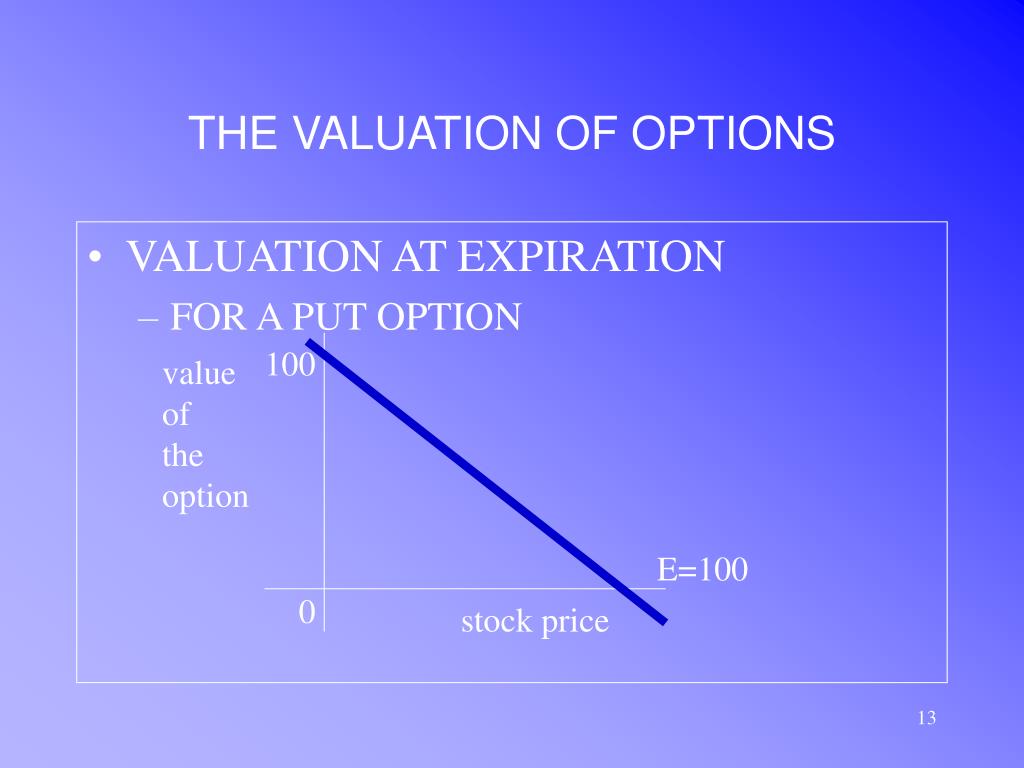 THE VALUATION OF OPTIONS

• VALUATION AT EXPIRATION
– FOR A PUT OPTION

value of the option

100

E=100

0

stock price

13